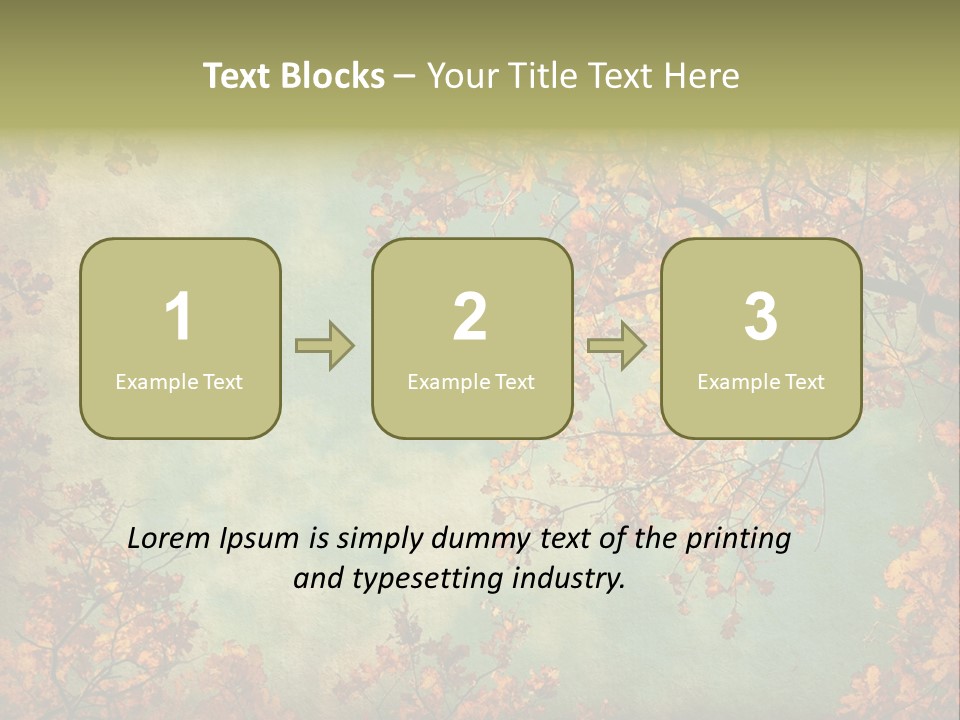 Text Blocks – Your Title Text Here

1
Example Text

2
Example Text

3
Example Text

Lorem Ipsum is simply dummy text of the printing and typesetting industry.